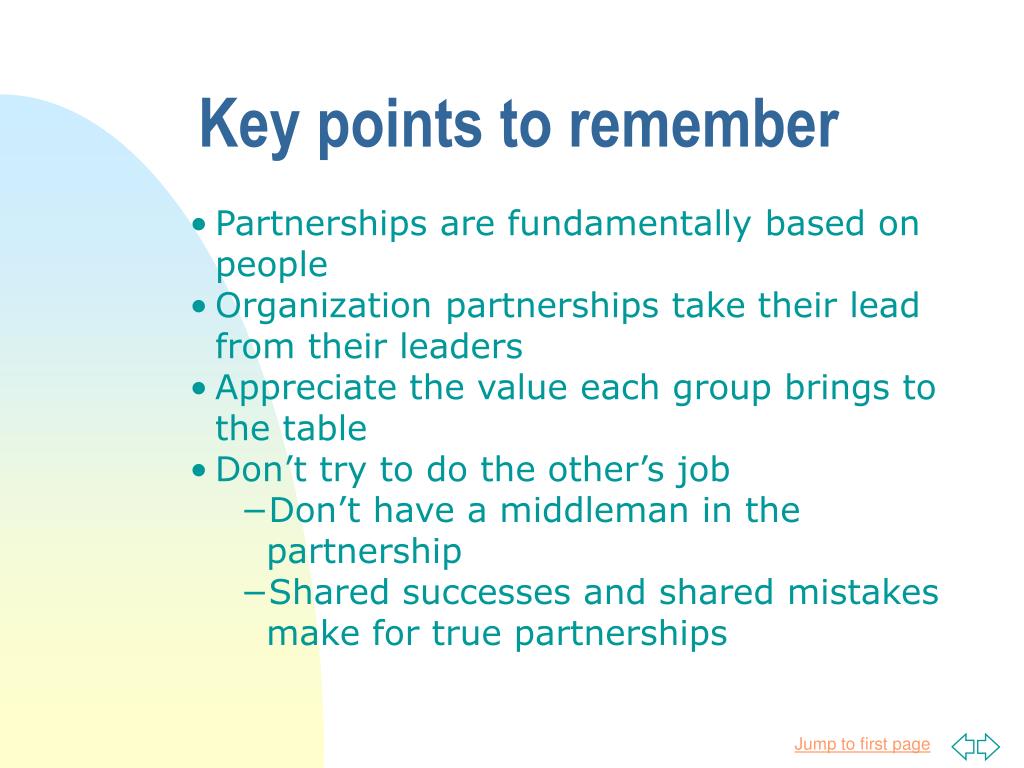 Key points to remember

• Partnerships are fundamentally based on people
• Organization partnerships take their lead from their leaders
• Appreciate the value each group brings to the table
• Don’t try to do the other’s job
−Don’t have a middleman in the partnership
−Shared successes and shared mistakes make for true partnerships

Jump to first page